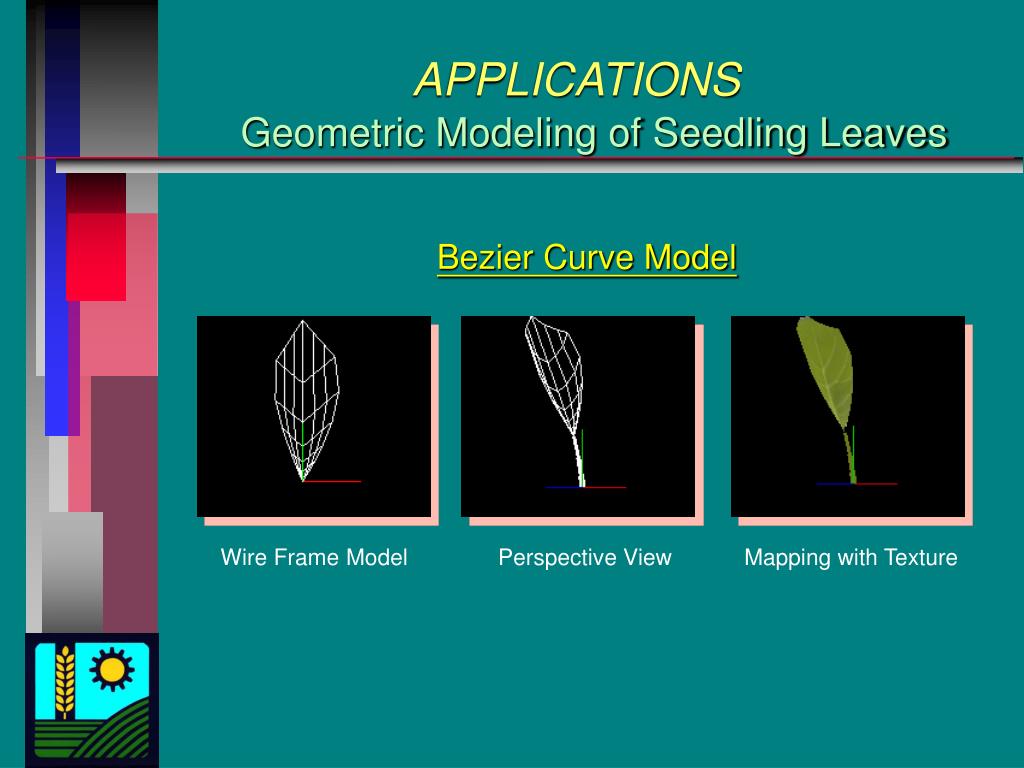 APPLICATIONS
Geometric Modeling of Seedling Leaves

Bezier Curve Model

Wire Frame Model

Perspective View

Mapping with Texture